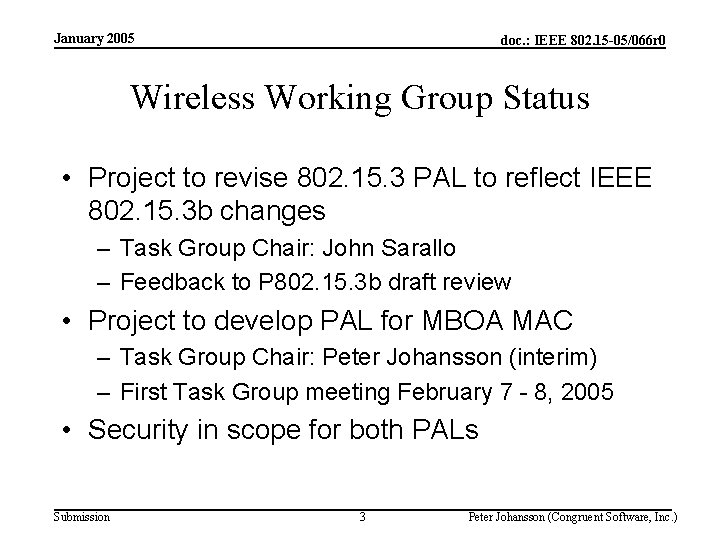 January 2005

doc.: IEEE 802.15-05/066r0

Wireless Working Group Status

• Project to revise 802.15.3 PAL to reflect IEEE 802.15.3b changes
– Task Group Chair: John Sarallo
– Feedback to P802.15.3b draft review
• Project to develop PAL for MBOA MAC
– Task Group Chair: Peter Johansson (interim)
– First Task Group meeting February 7 - 8, 2005
• Security in scope for both PALs

Submission

3

Peter Johansson (Congruent Software, Inc.)